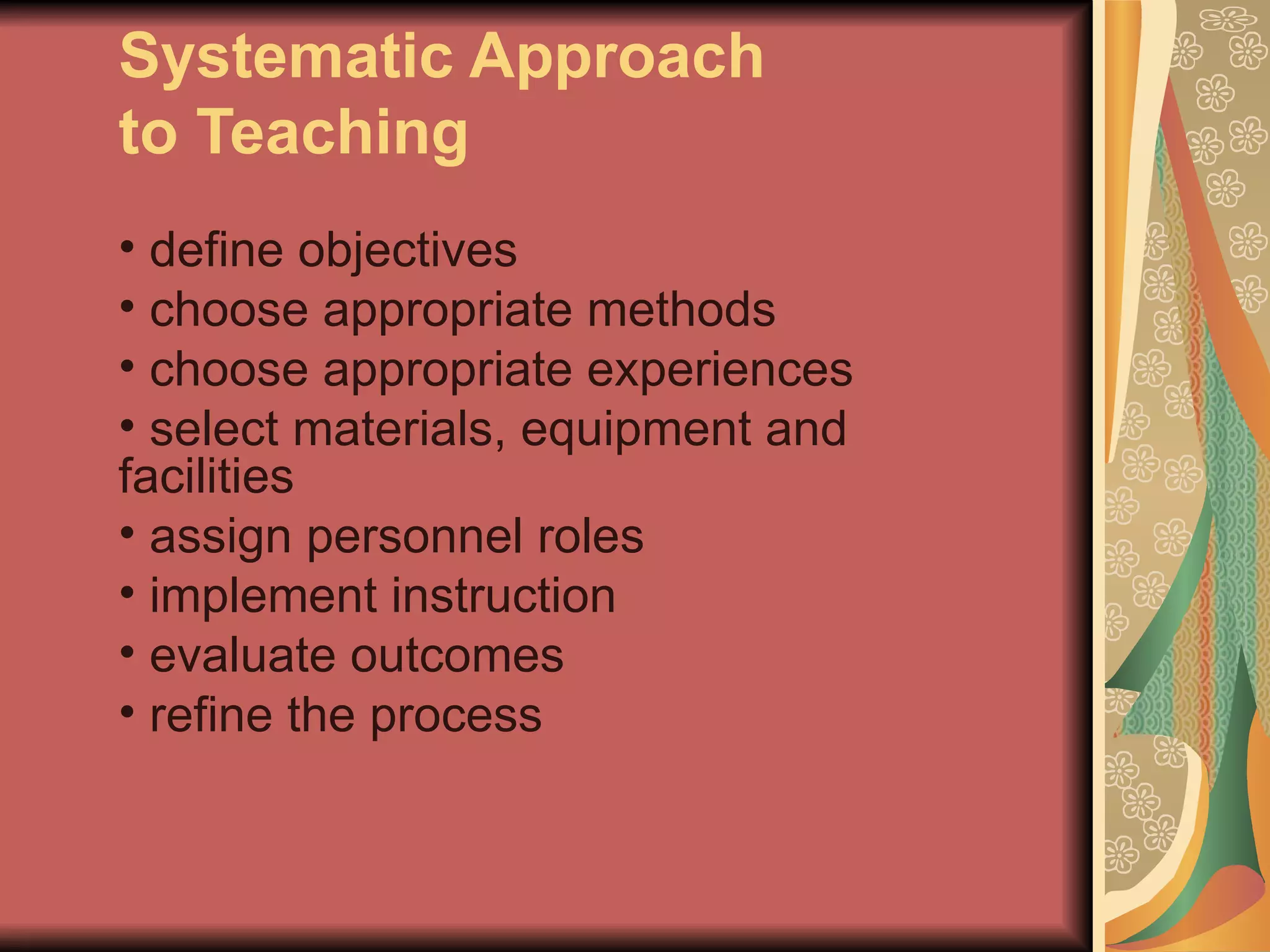 Systematic Approach to Teaching

• define objectives
• choose appropriate methods
• choose appropriate experiences
• select materials, equipment and facilities
• assign personnel roles
• implement instruction
• evaluate outcomes
• refine the process